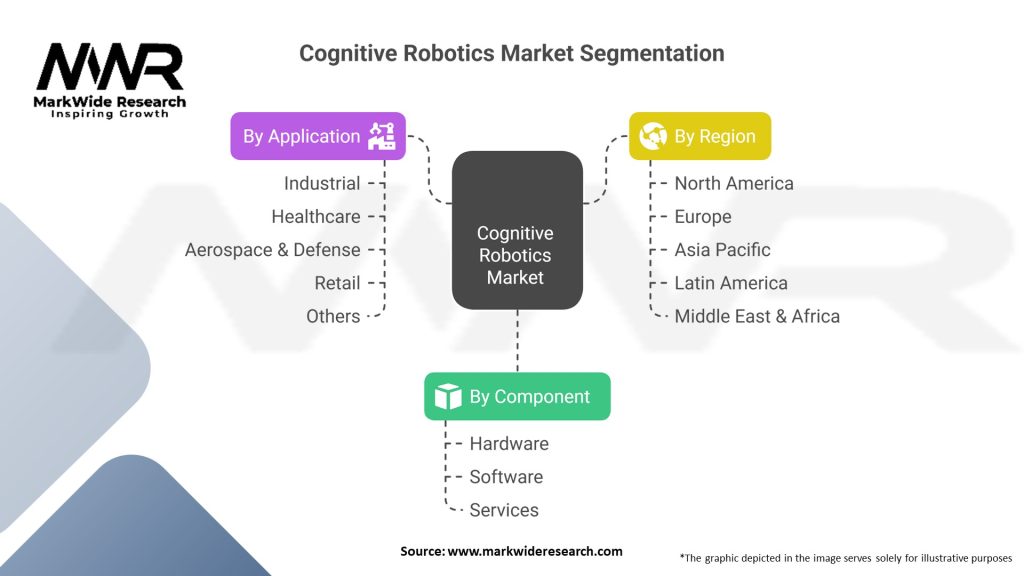 MWR
MarkWide Research
Inspiring Growth

Cognitive Robotics Market Segmentation

By Application
Industrial
Healthcare
Aerospace & Defense
Retail
Others

Cognitive Robotics Market

By Region
North America
Europe
Asia Pacific
Latin America
Middle East & Africa

By Component
Hardware
Software
Services

Source: www.markwideresearch.com

*The graphic depicted in the image serves solely for illustrative purposes